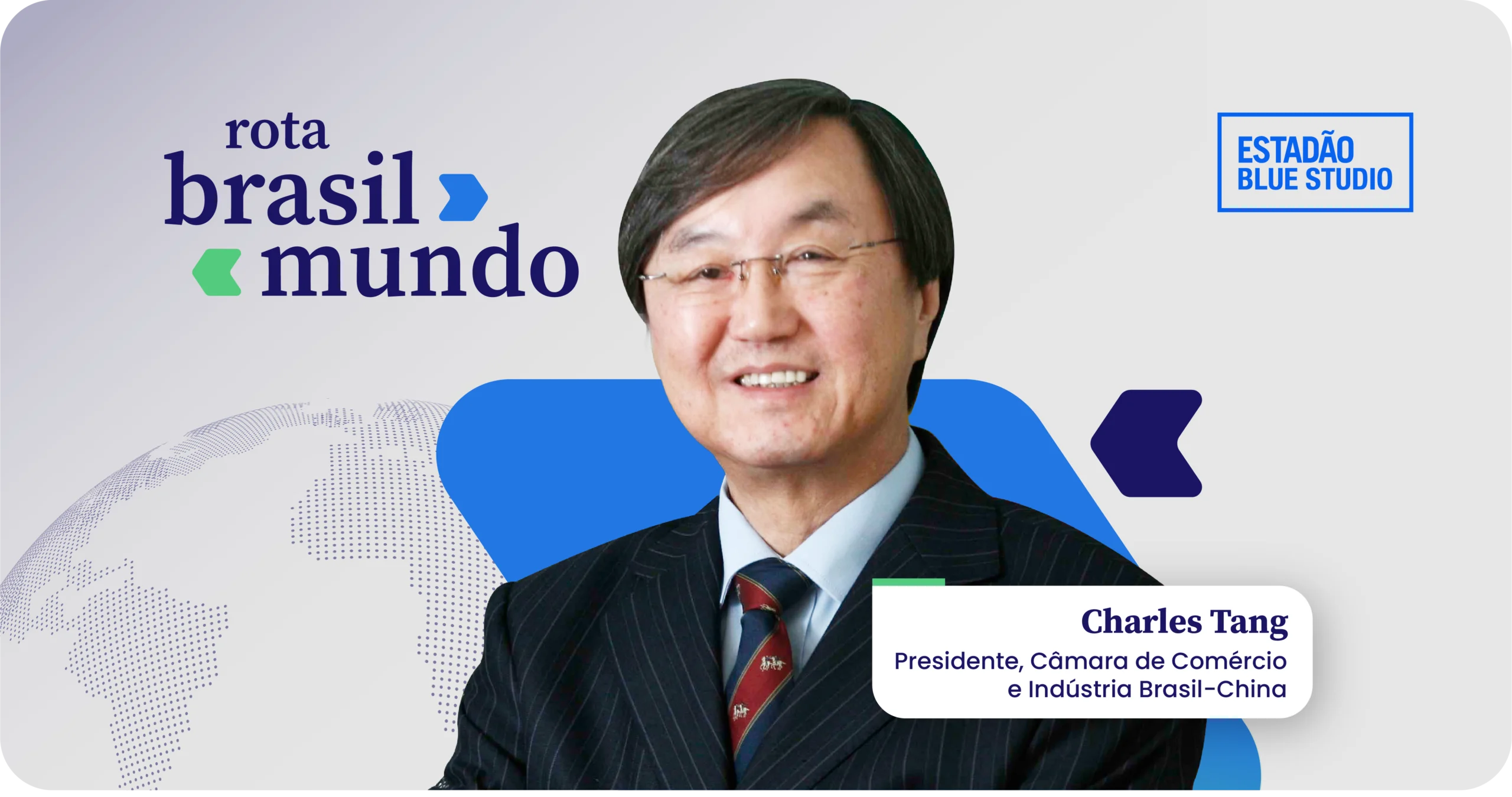 rota
brasil
mundo

ESTADÃO
BLUE STUDIO

Charles Tang
Presidente, Câmara de Comércio e Indústria Brasil-China